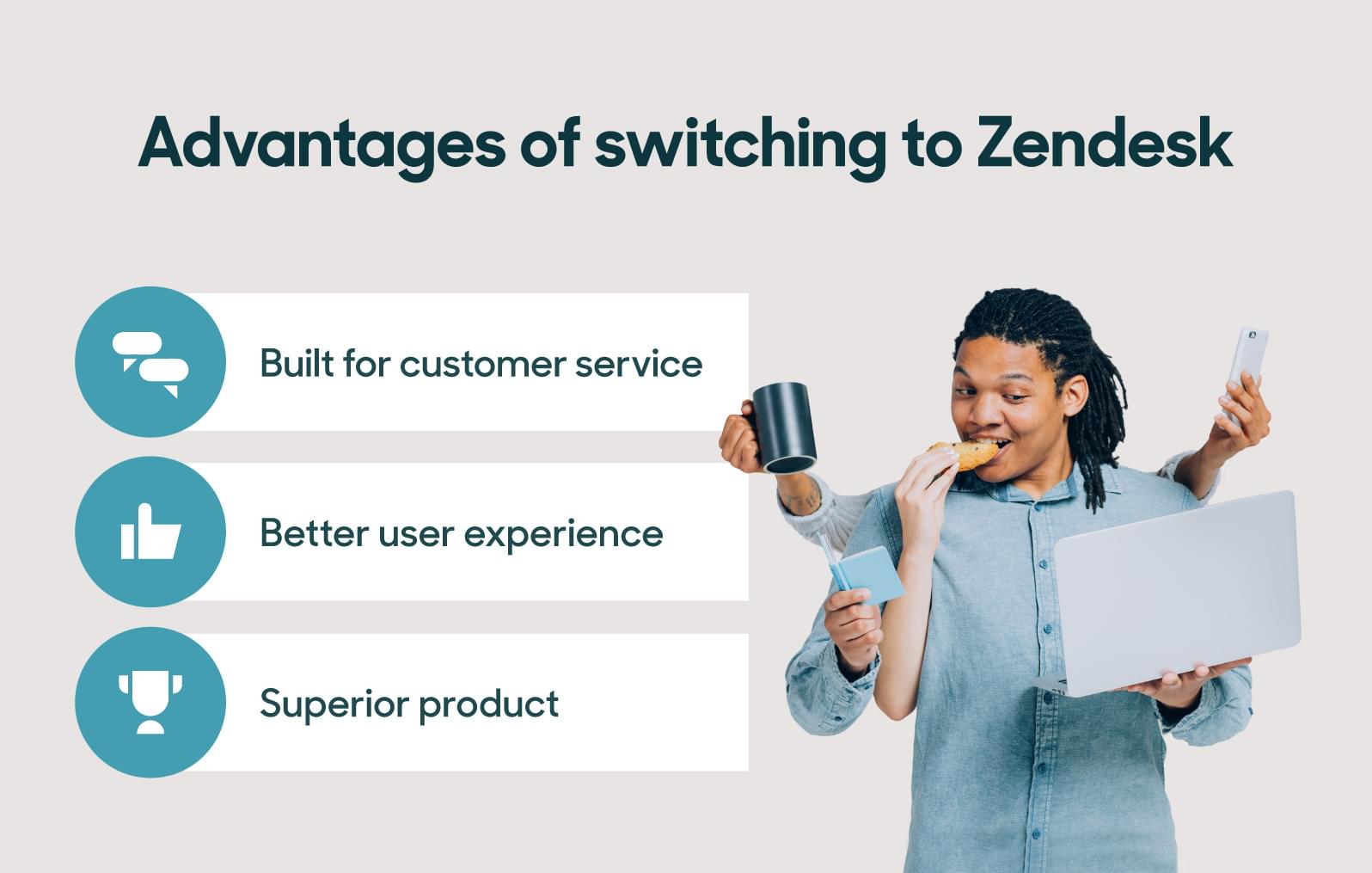 Advantages of switching to Zendesk

Built for customer service

Better user experience

Superior product